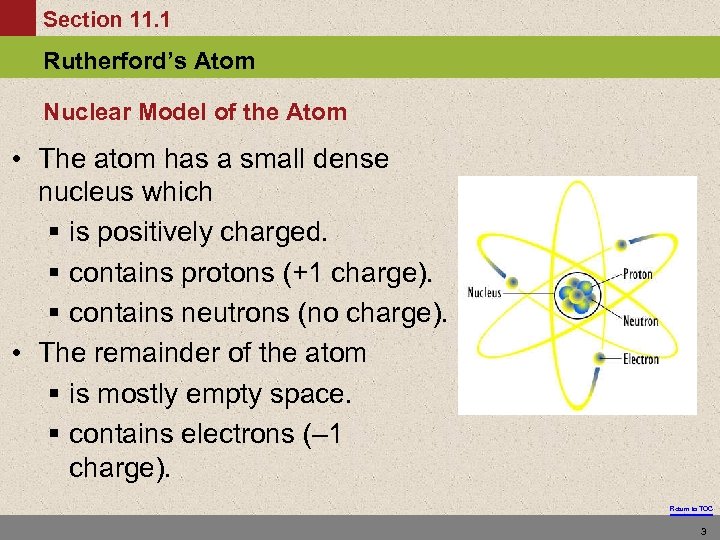 Section 11.1

Rutherford's Atom

Nuclear Model of the Atom

• The atom has a small dense nucleus which
▪ is positively charged.
▪ contains protons (+1 charge).
▪ contains neutrons (no charge).
• The remainder of the atom
▪ is mostly empty space.
▪ contains electrons (–1 charge).

Nucleus
Proton
Neutron
Electron

Return to TOC

3